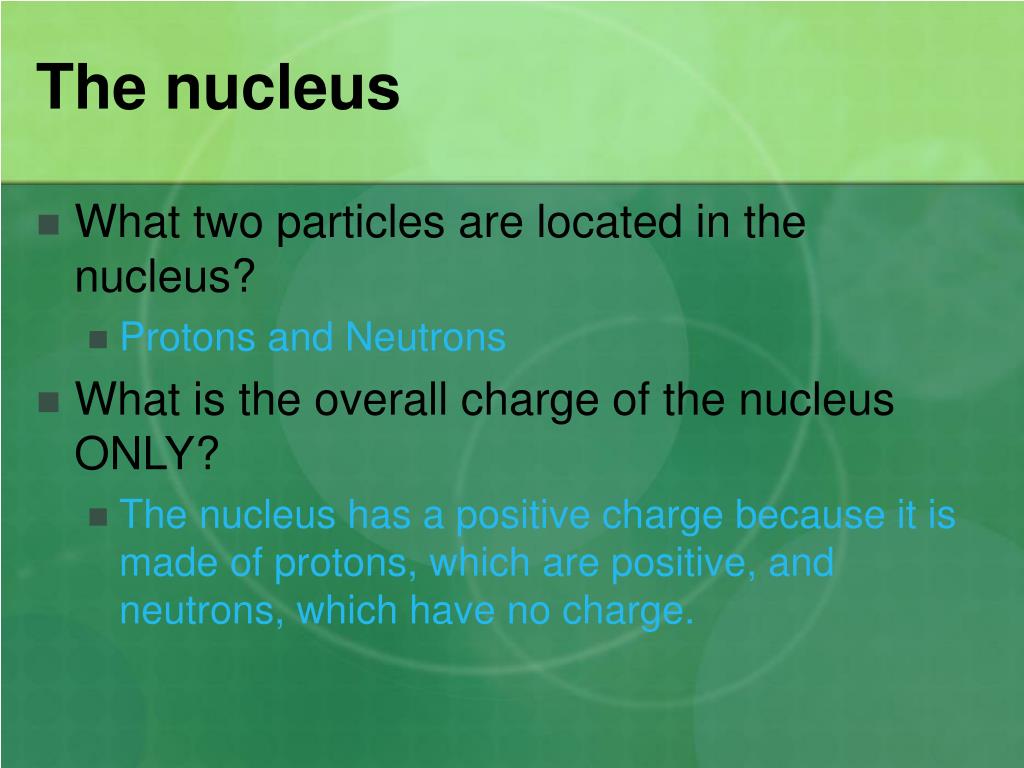 The nucleus

What two particles are located in the nucleus?

Protons and Neutrons

What is the overall charge of the nucleus ONLY?

The nucleus has a positive charge because it is made of protons, which are positive, and neutrons, which have no charge.